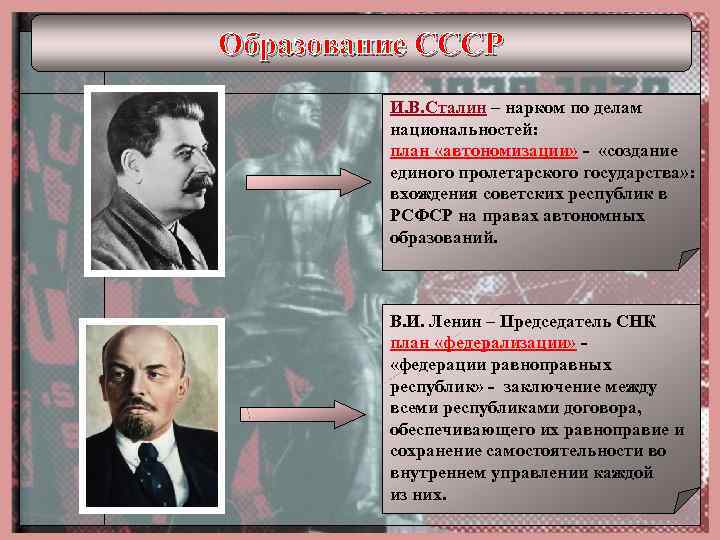 Образование СССР

И.В.Сталин – нарком по делам национальностей:
план «автономизации» - «создание единого пролетарского государства»: вхождения советских республик в РСФСР на правах автономных образований.

В.И. Ленин – Председатель СНК
план «федерализации» - «федерации равноправных республик» - заключение между всеми республиками договора, обеспечивающего их равноправие и сохранение самостоятельности во внутреннем управлении каждой из них.